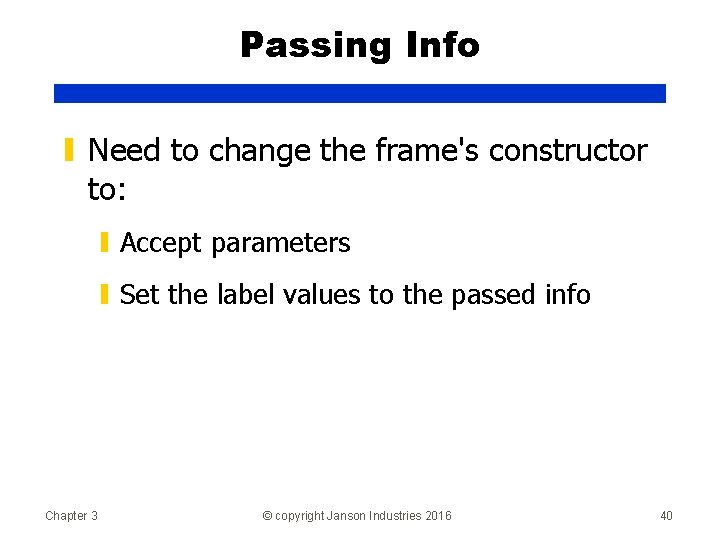 Passing Info

Need to change the frame's constructor to:

Accept parameters

Set the label values to the passed info

Chapter 3

© copyright Janson Industries 2016

40